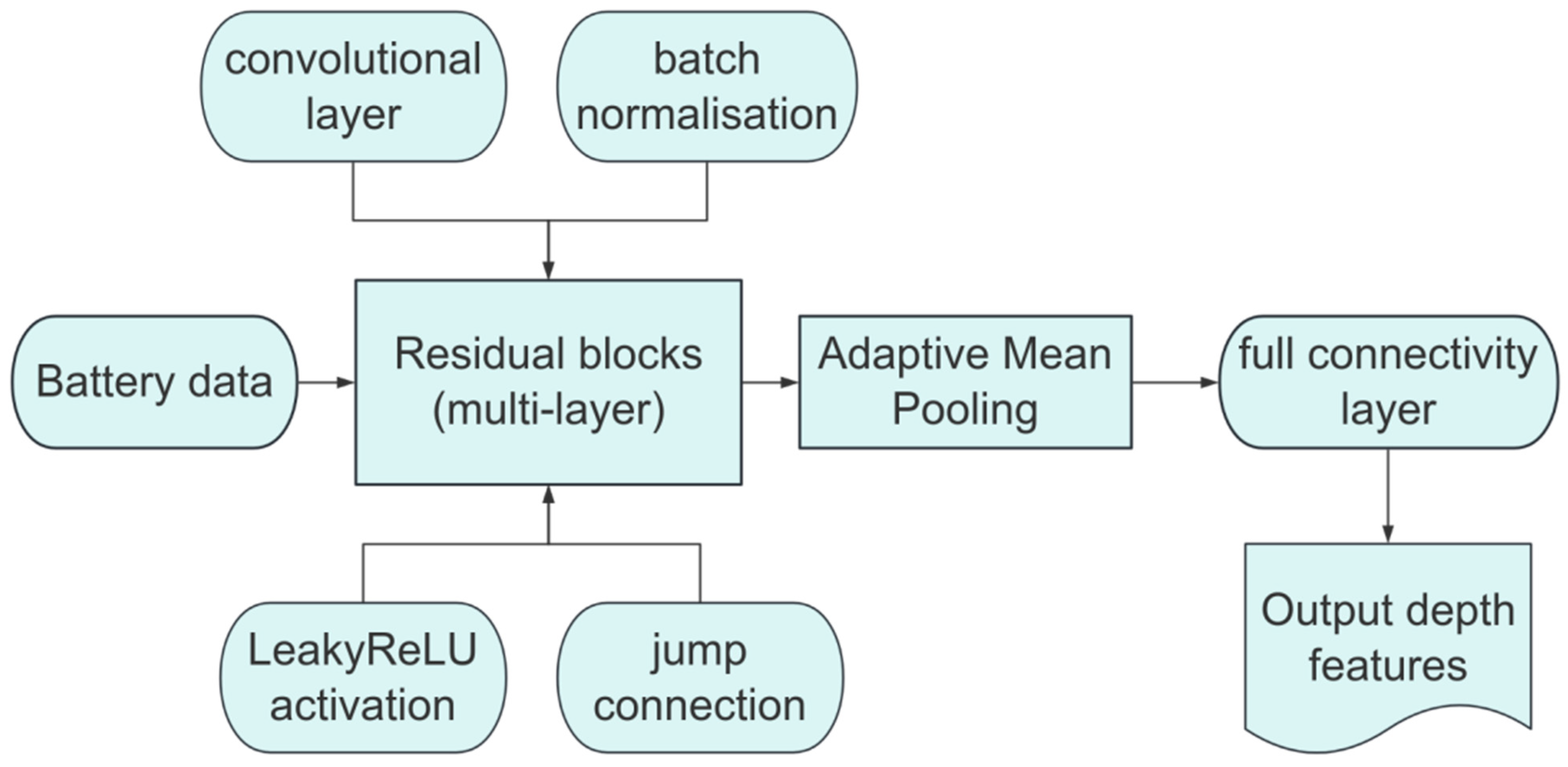 convolutional layer

batch normalisation

Battery data

Residual blocks (multi-layer)

Adaptive Mean Pooling

full connectivity layer

LeakyReLU activation

jump connection

Output depth features